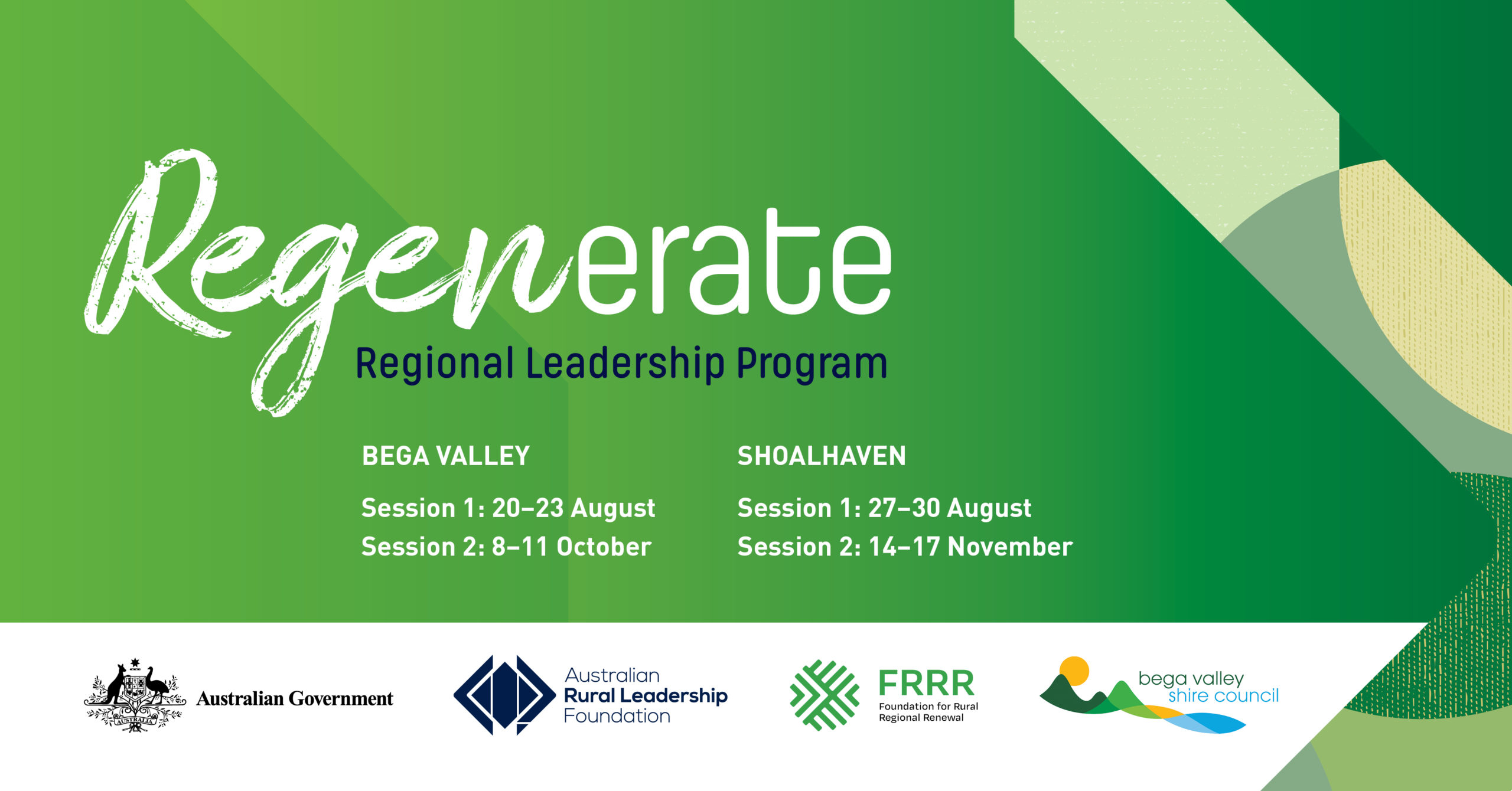 Regenerate
Regional Leadership Program

BEGA VALLEY
Session 1: 20–23 August
Session 2: 8–11 October

SHOALHAVEN
Session 1: 27–30 August
Session 2: 14–17 November

AUSTRALIA
Australian Government

Australian
Rural Leadership
Foundation

FRRR
Foundation for Rural Regional Renewal

bega valley
shire council